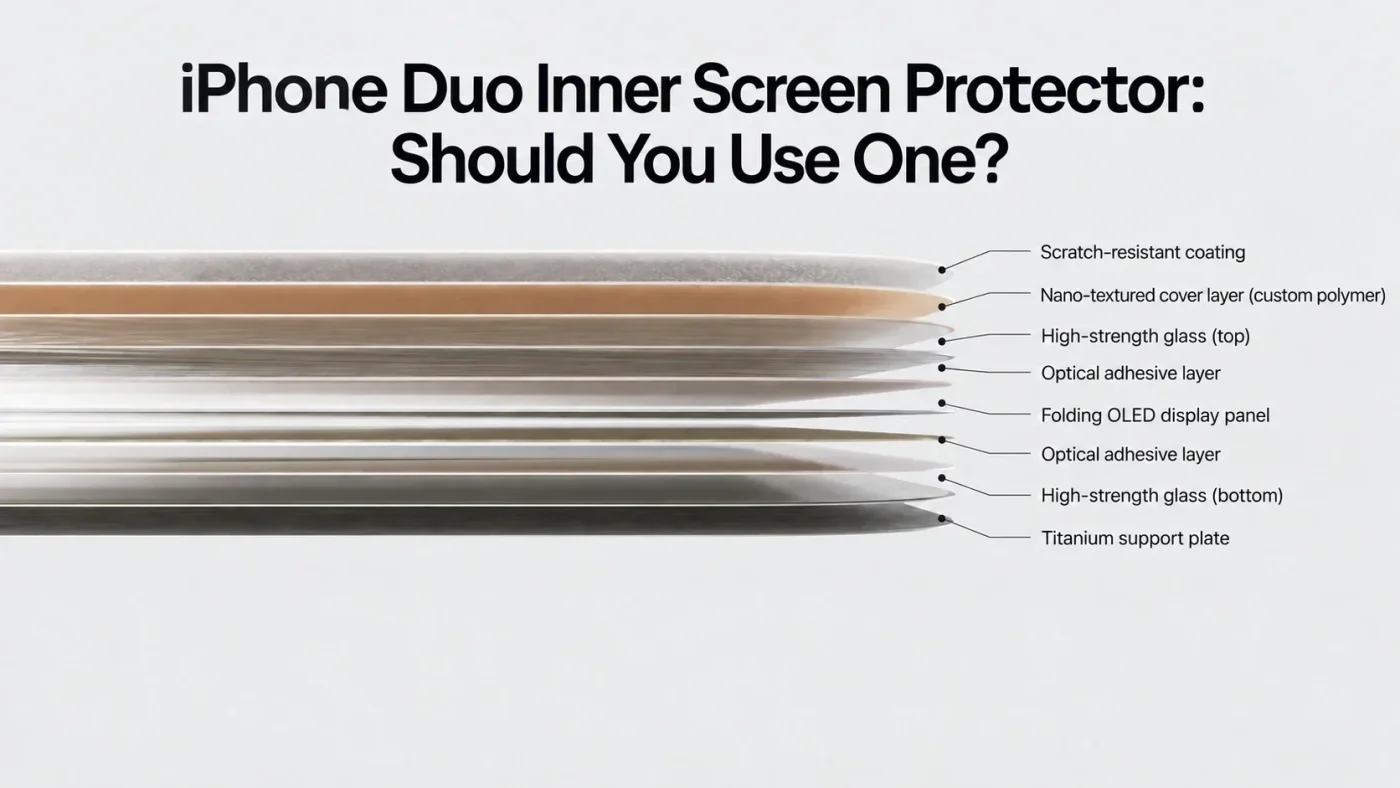 iPhone Duo Inner Screen Protector: Should You Use One?

Scratch-resistant coating
Nano-textured cover layer (custom polymer)
High-strength glass (top)
Optical adhesive layer
Folding OLED display panel
Optical adhesive layer
High-strength glass (bottom)
Titanium support plate